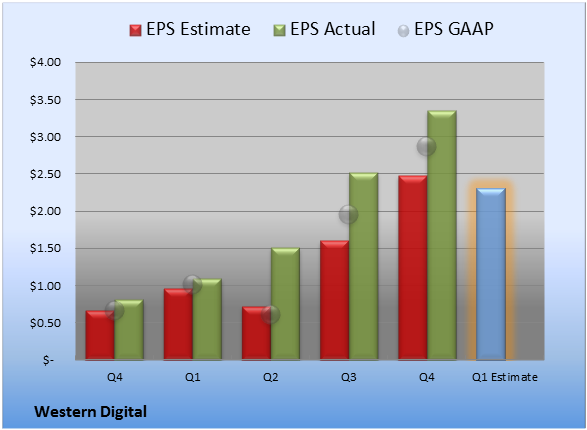 EPS Estimate EPS Actual EPS GAAP

$4.00
$3.50
$3.00
$2.50
$2.00
$1.50
$1.00
$0.50
$-

Q4 Q1 Q2 Q3 Q4 Q1 Estimate

Western Digital